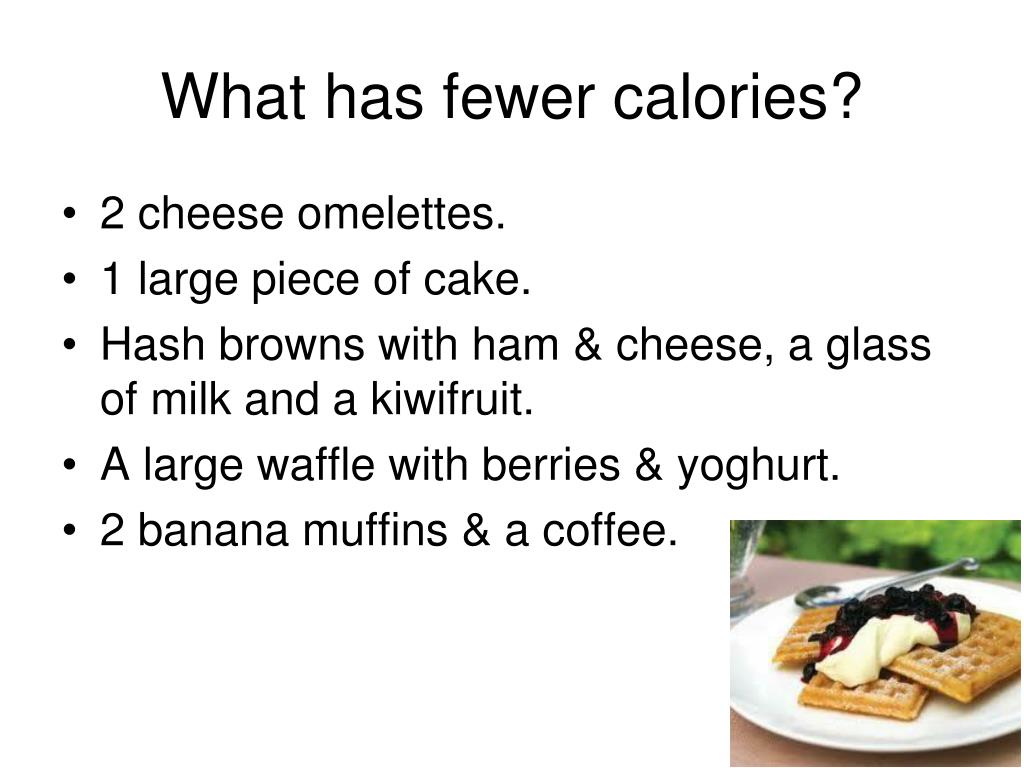 What has fewer calories?

• 2 cheese omelettes.
• 1 large piece of cake.
• Hash browns with ham & cheese, a glass of milk and a kiwifruit.
• A large waffle with berries & yoghurt.
• 2 banana muffins & a coffee.